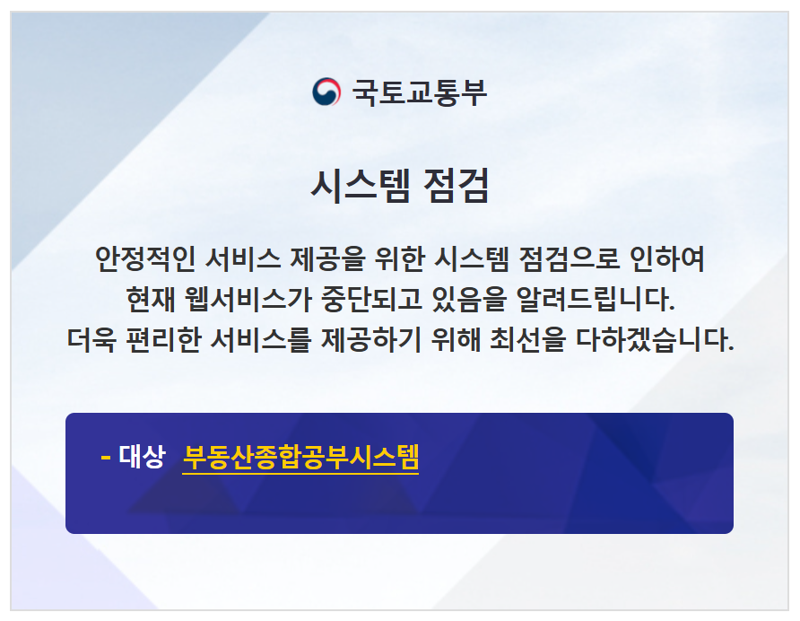 국토교통부

시스템 점검

안정적인 서비스 제공을 위한 시스템 점검으로 인하여 현재 웹서비스가 중단되고 있음을 알려드립니다. 더욱 편리한 서비스를 제공하기 위해 최선을 다하겠습니다.

- 대상 부동산종합공부시스템